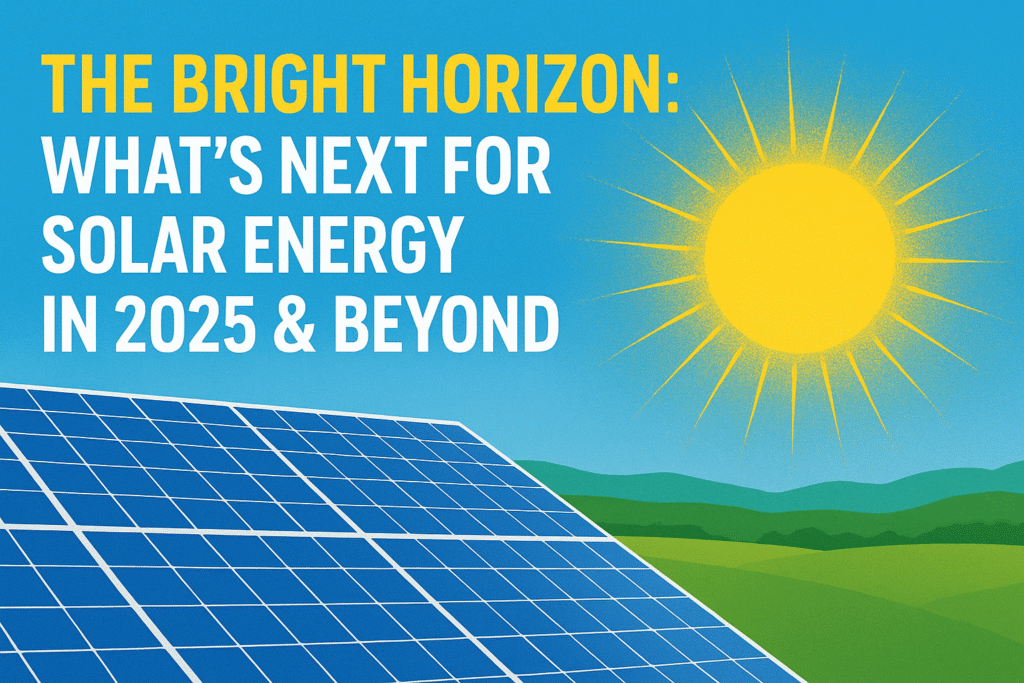 THE BRIGHT HORIZON:
WHAT'S NEXT FOR SOLAR ENERGY IN 2025 & BEYOND